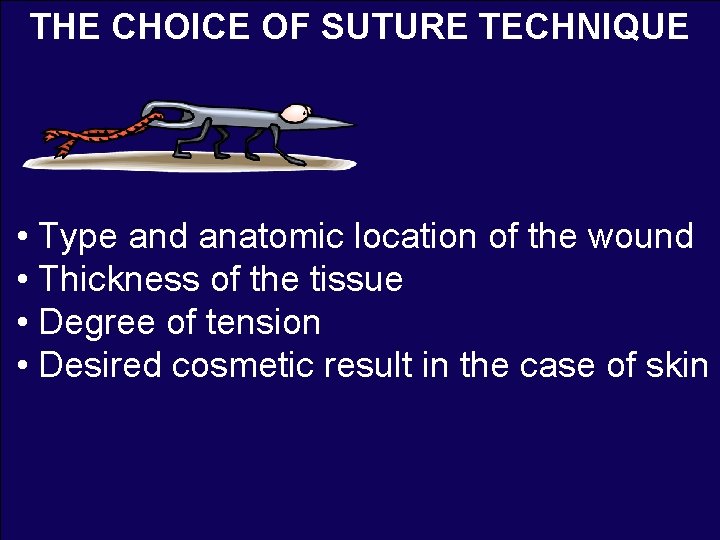 THE CHOICE OF SUTURE TECHNIQUE

• Type and anatomic location of the wound
• Thickness of the tissue
• Degree of tension
• Desired cosmetic result in the case of skin